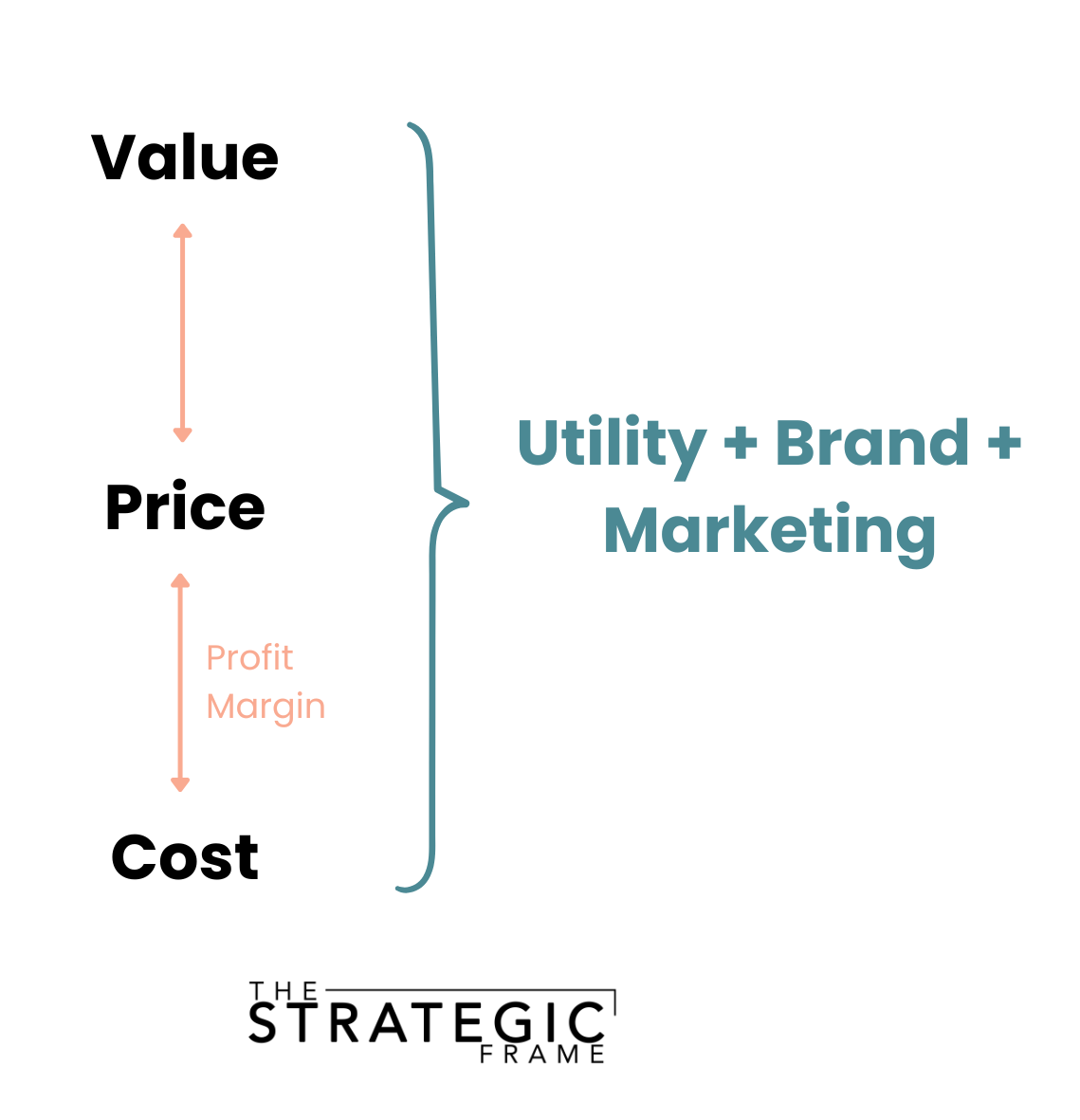 Value

Price

Profit Margin

Cost

Utility + Brand + Marketing

THE STRATEGIC FRAME